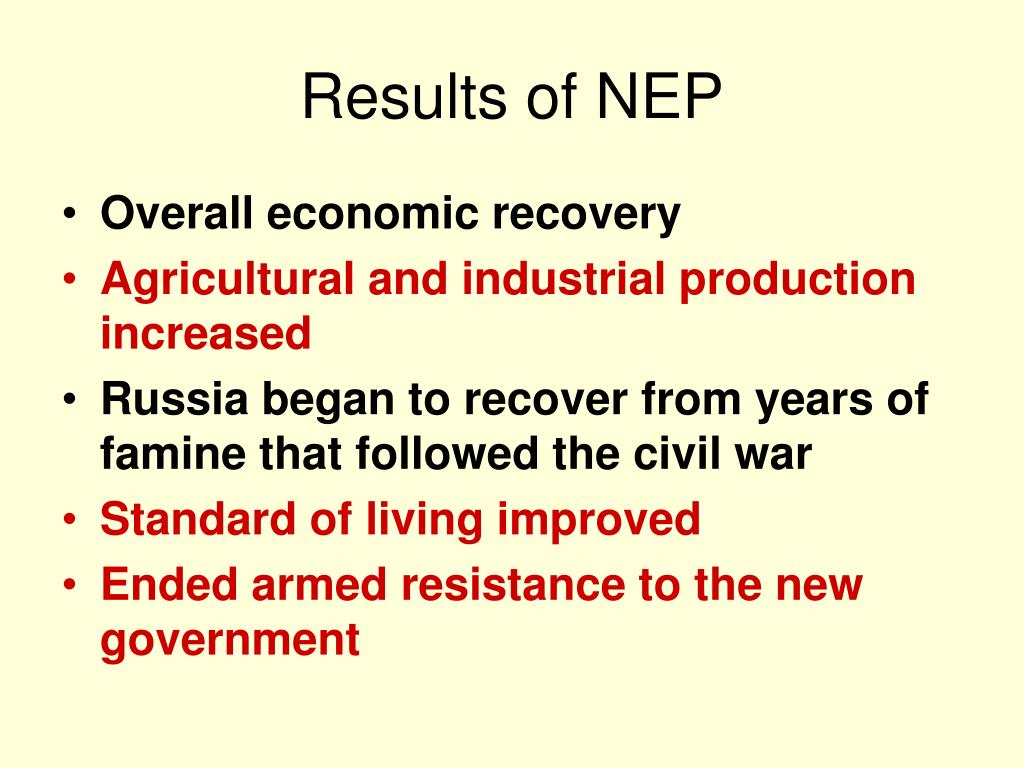 Results of NEP

• Overall economic recovery
• Agricultural and industrial production increased
• Russia began to recover from years of famine that followed the civil war
• Standard of living improved
• Ended armed resistance to the new government